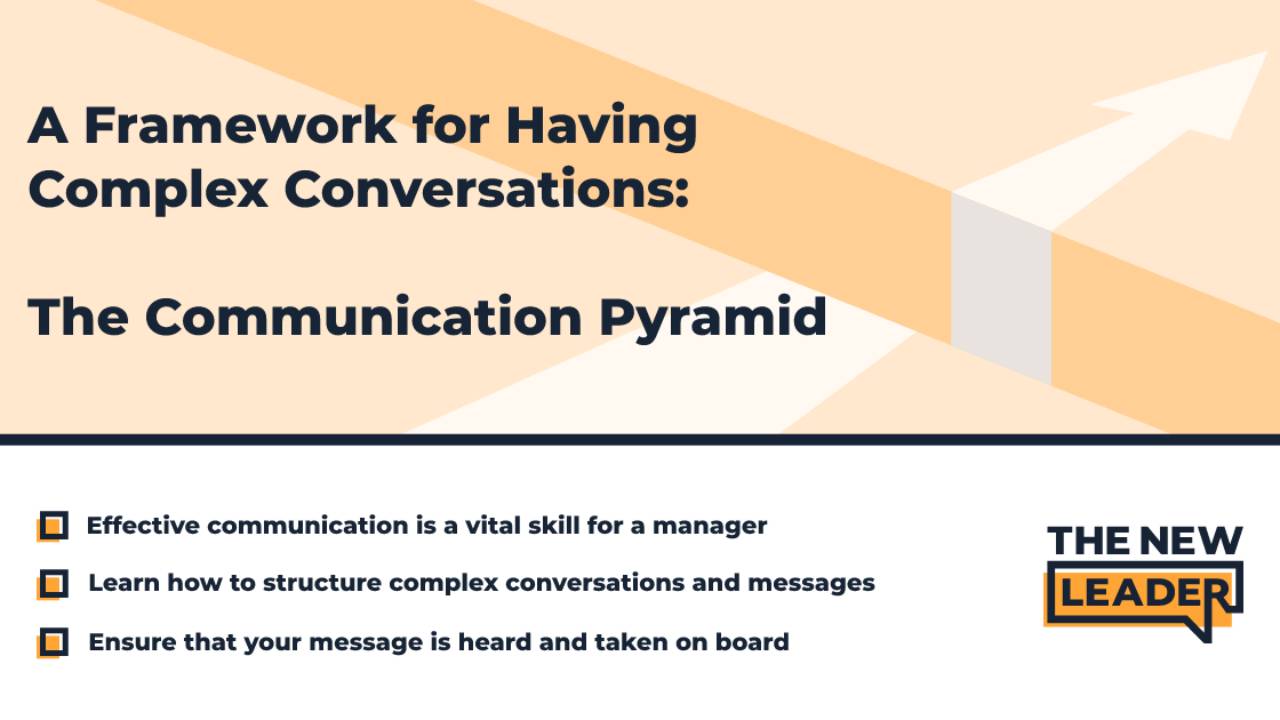 A Framework for Having Complex Conversations:

The Communication Pyramid

Effective communication is a vital skill for a manager

Learn how to structure complex conversations and messages

Ensure that your message is heard and taken on board

THE NEW LEADER